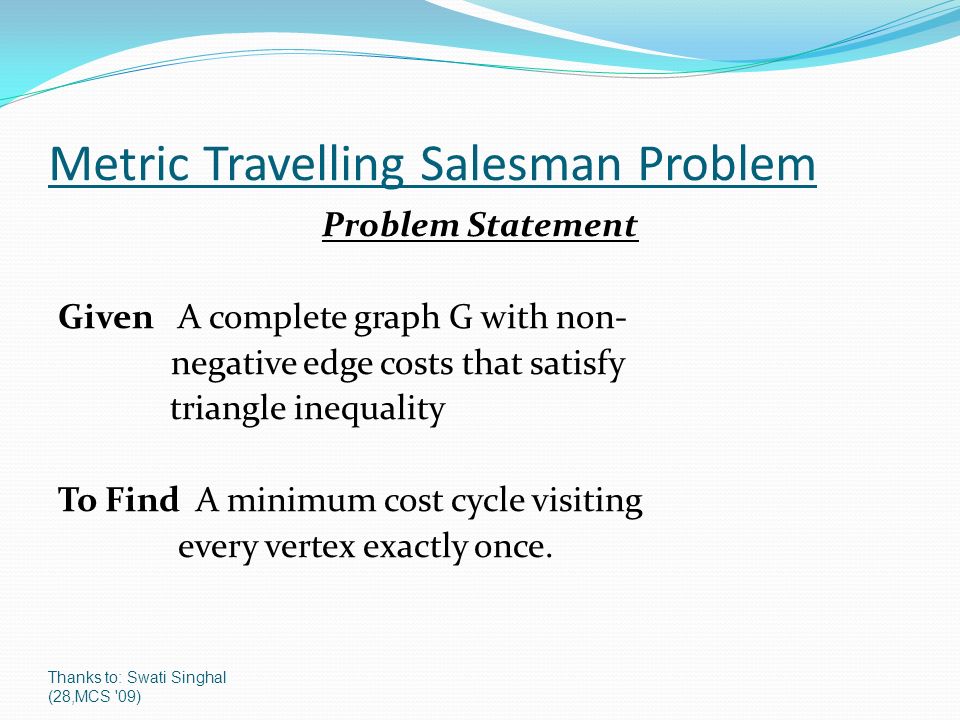 Metric Travelling Salesman Problem

Problem Statement

Given A complete graph G with non-negative edge costs that satisfy triangle inequality

To Find A minimum cost cycle visiting every vertex exactly once.

Thanks to: Swati Singhal (28,MCS '09)